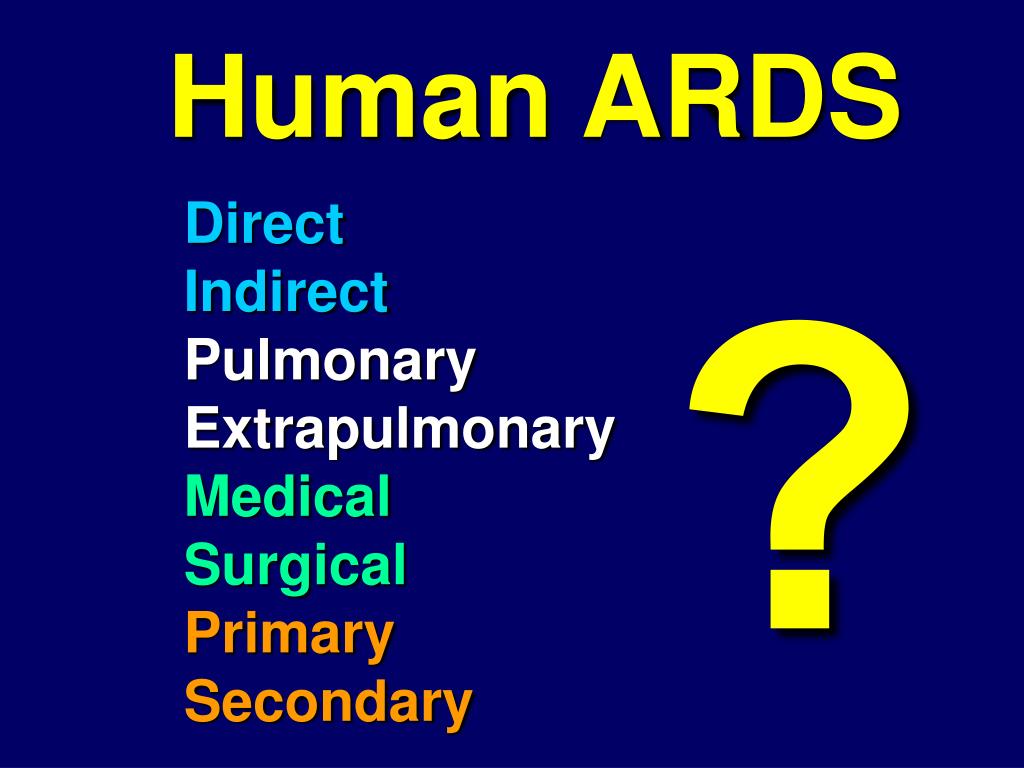 Human ARDS

Direct
Indirect
Pulmonary
Extrapulmonary
Medical
Surgical
Primary
Secondary

?